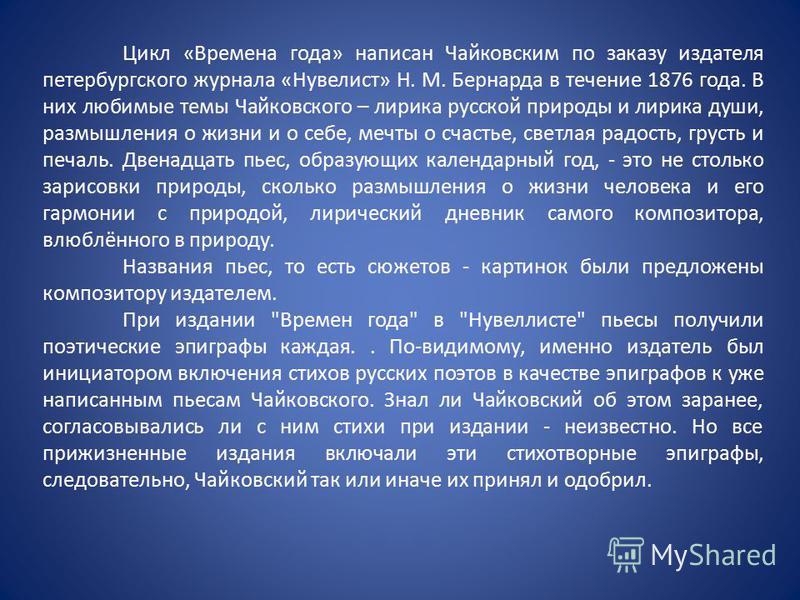 Цикл «Времена года» написан Чайковским по заказу издателя петербургского журнала «Нувелист» Н. М. Бернарда в течение 1876 года. В них любимые темы Чайковского – лирика русской природы и лирика души, размышления о жизни и о себе, мечты о счастье, светлая радость, грусть и печаль. Двенадцать пьес, образующих календарный год, - это не столько зарисовки природы, сколько размышления о жизни человека и его гармонии с природой, лирический дневник самого композитора, влюблённого в природу.

Названия пьес, то есть сюжетов - картинок были предложены композитору издателем.

При издании "Времен года" в "Нувеллисте" пьесы получили поэтические эпиграфы каждая. . По-видимому, именно издатель был инициатором включения стихов русских поэтов в качестве эпиграфов к уже написанным пьесам Чайковского. Знал ли Чайковский об этом заранее, согласовывались ли с ним стихи при издании - неизвестно. Но все прижизненные издания включали эти стихотворные эпиграфы, следовательно, Чайковский так или иначе их принял и одобрил.

MyShared